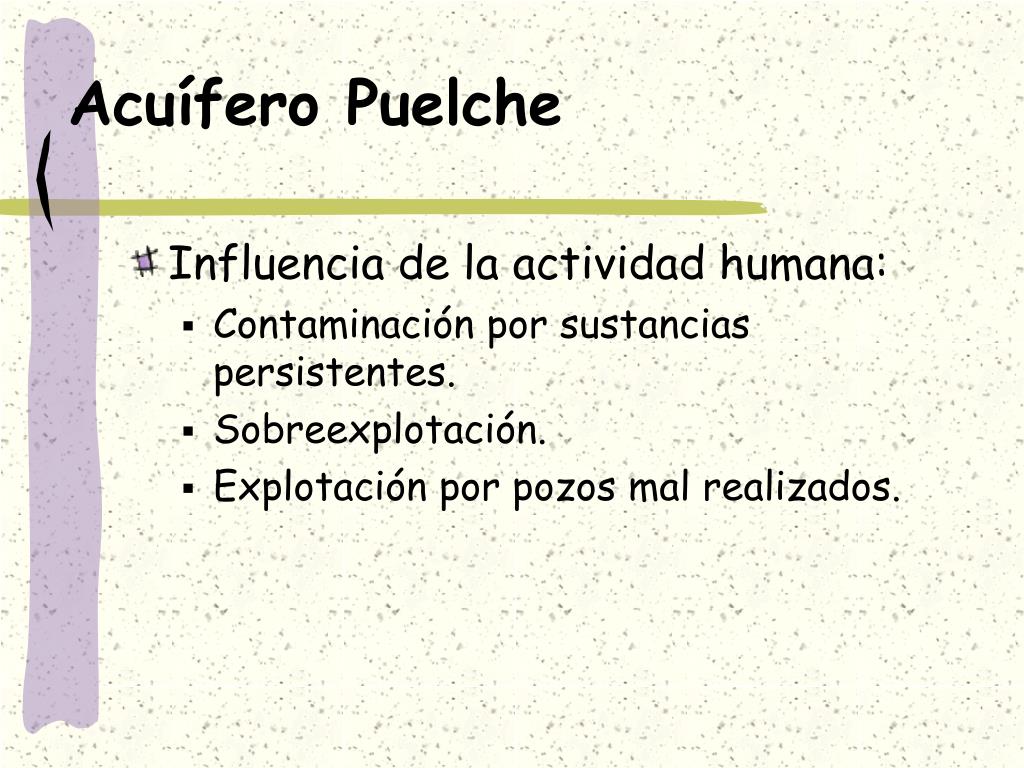 Acuífero Puelche

Influencia de la actividad humana:

- Contaminación por sustancias persistentes.
- Sobreexplotación.
- Explotación por pozos mal realizados.